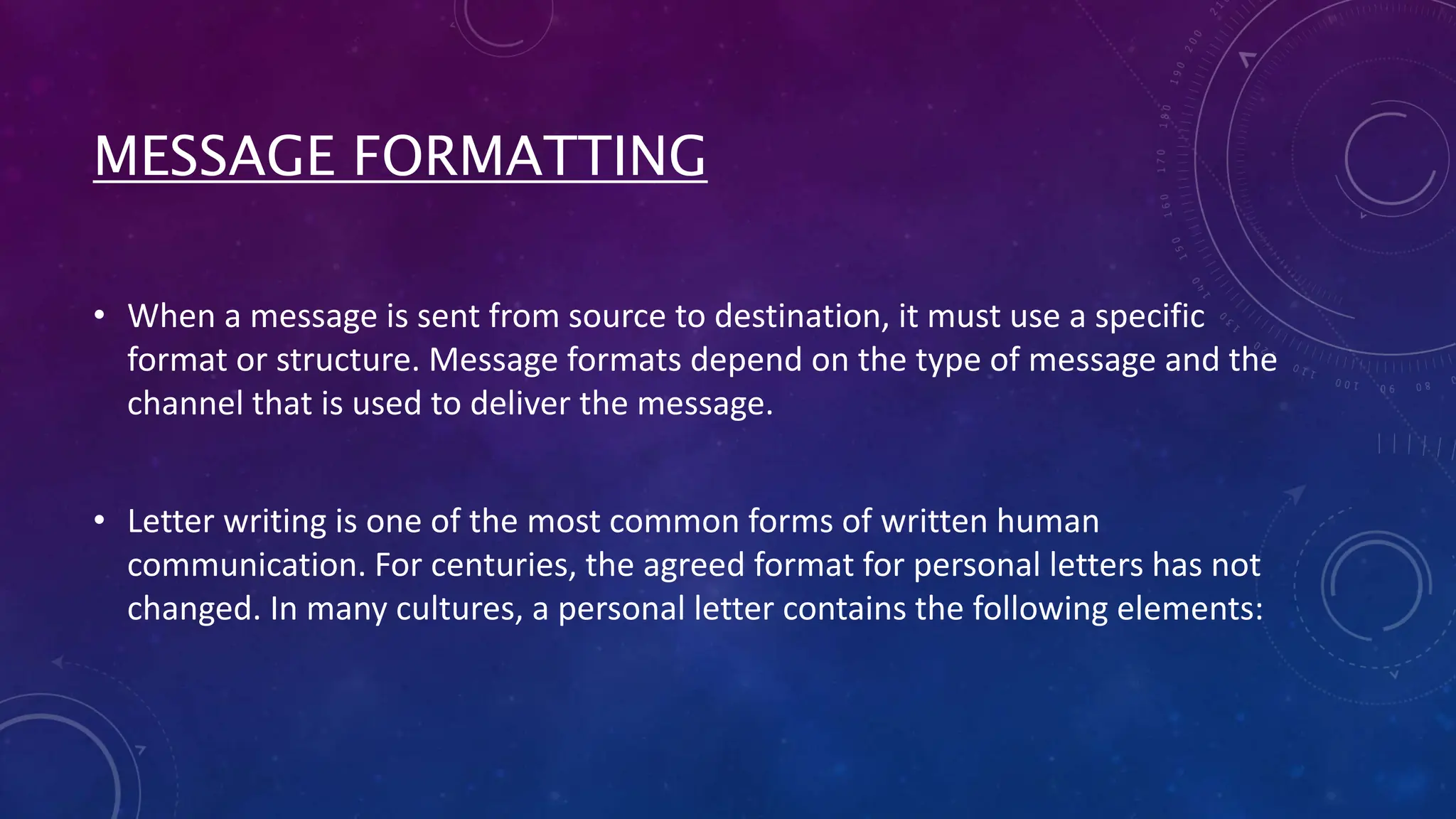 MESSAGE FORMATTING

• When a message is sent from source to destination, it must use a specific format or structure. Message formats depend on the type of message and the channel that is used to deliver the message.

• Letter writing is one of the most common forms of written human communication. For centuries, the agreed format for personal letters has not changed. In many cultures, a personal letter contains the following elements: